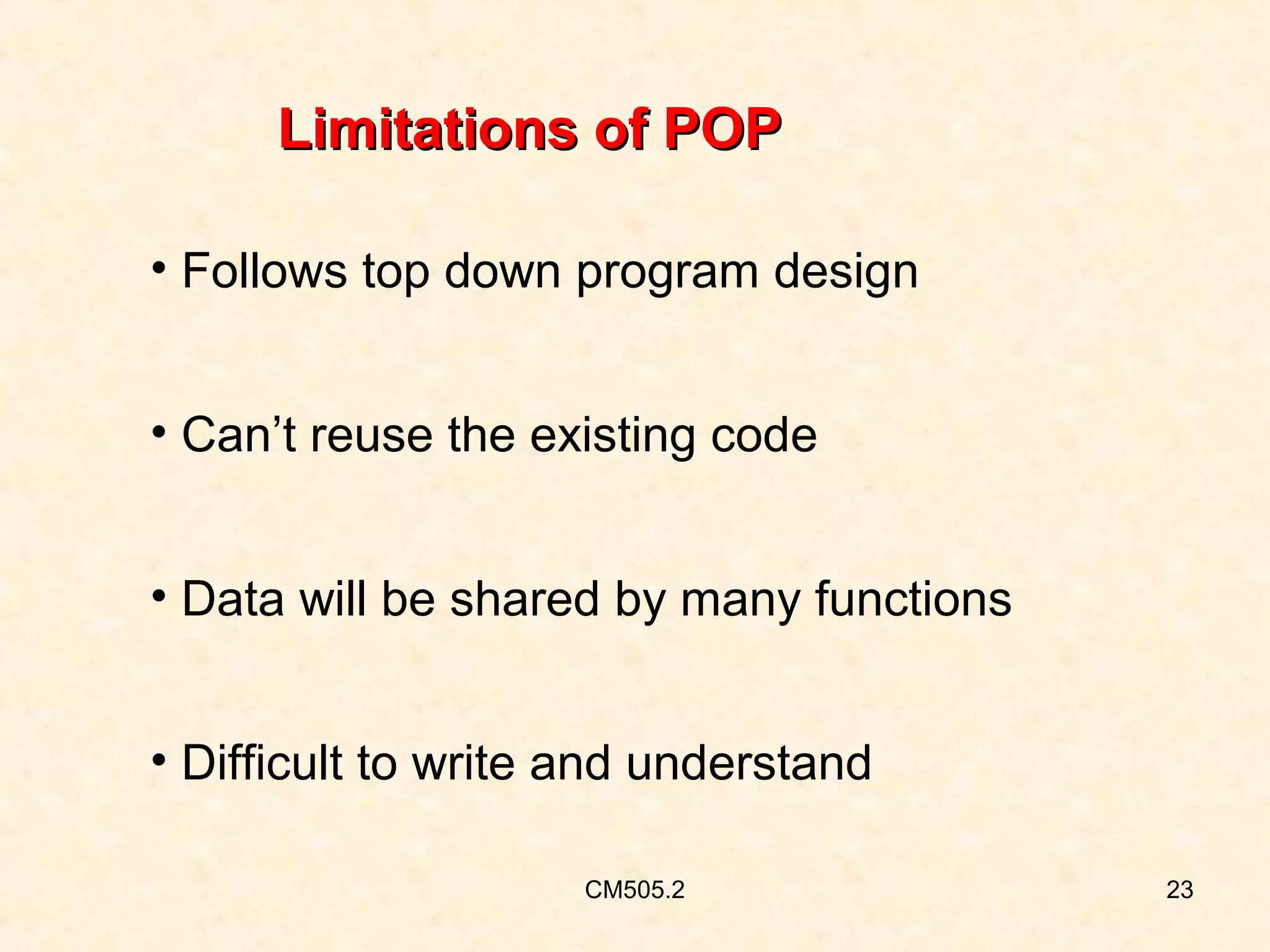 Limitations of POP

• Follows top down program design

• Can’t reuse the existing code

• Data will be shared by many functions

• Difficult to write and understand

CM505.2

23